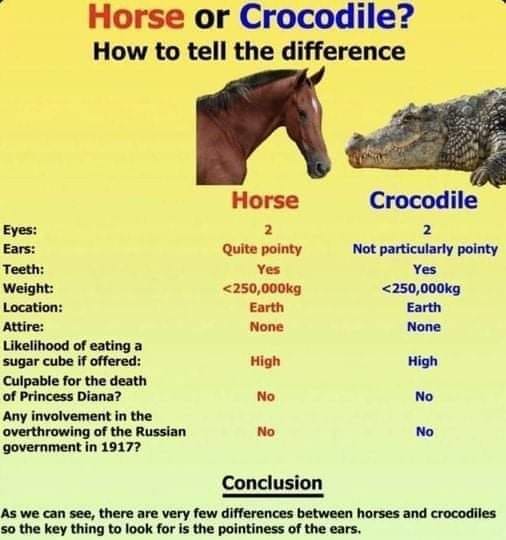 Horse or Crocodile?
How to tell the difference

| | Horse | Crocodile |
|---|---|---|
| Eyes: | 2 | 2 |
| Ears: | Quite pointy | Not particularly pointy |
| Teeth: | Yes | Yes |
| Weight: | <250,000kg | <250,000kg |
| Location: | Earth | Earth |
| Attire: | None | None |
| Likelihood of eating a sugar cube if offered: | High | High |
| Culpable for the death of Princess Diana? | No | No |
| Any involvement in the overthrowing of the Russian government in 1917? | No | No |

Conclusion

As we can see, there are very few differences between horses and crocodiles so the key thing to look for is the pointiness of the ears.